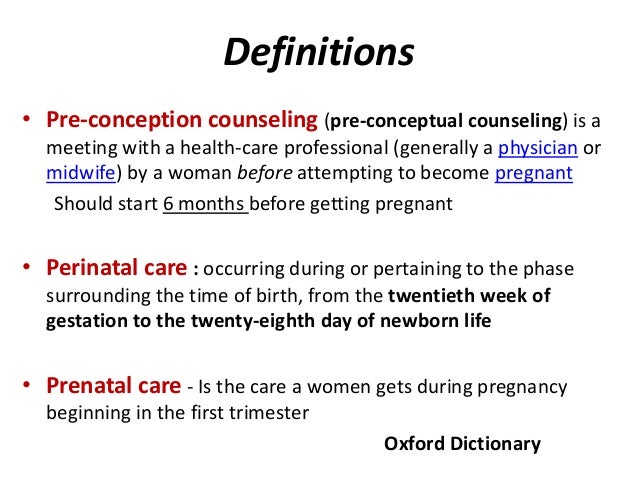 Definitions

• Pre-conception counseling (pre-conceptual counseling) is a meeting with a health-care professional (generally a physician or midwife) by a woman before attempting to become pregnant

Should start 6 months before getting pregnant

• Perinatal care : occurring during or pertaining to the phase surrounding the time of birth, from the twentieth week of gestation to the twenty-eighth day of newborn life

• Prenatal care - Is the care a women gets during pregnancy beginning in the first trimester

Oxford Dictionary